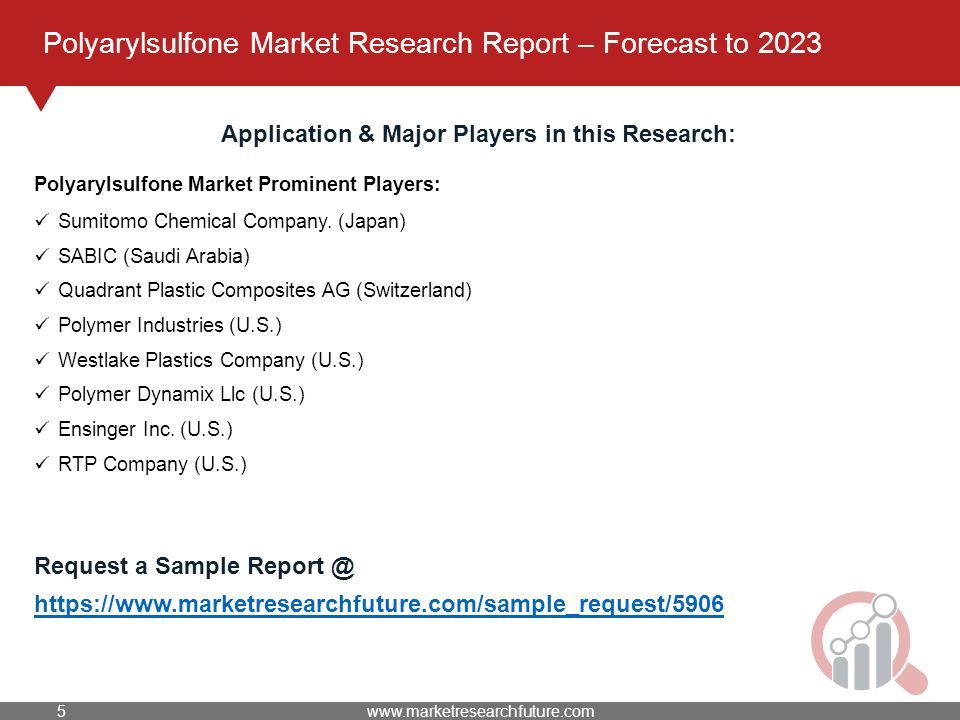 Polyarylsulfone Market Research Report – Forecast to 2023

Application & Major Players in this Research:

Polyarylsulfone Market Prominent Players:

✓ Sumitomo Chemical Company. (Japan)
✓ SABIC (Saudi Arabia)
✓ Quadrant Plastic Composites AG (Switzerland)
✓ Polymer Industries (U.S.)
✓ Westlake Plastics Company (U.S.)
✓ Polymer Dynamix Llc (U.S.)
✓ Ensinger Inc. (U.S.)
✓ RTP Company (U.S.)

Request a Sample Report @
https://www.marketresearchfuture.com/sample_request/5906

5
www.marketresearchfuture.com